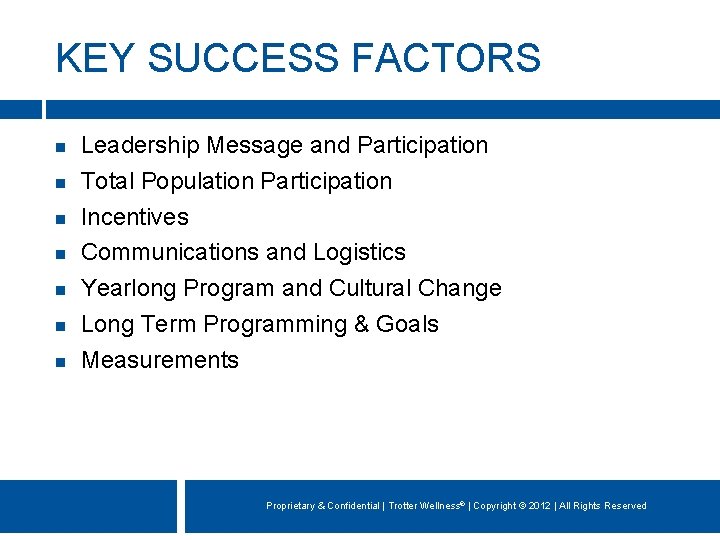 KEY SUCCESS FACTORS

- Leadership Message and Participation
- Total Population Participation
- Incentives
- Communications and Logistics
- Yearlong Program and Cultural Change
- Long Term Programming & Goals
- Measurements

Proprietary & Confidential | Trotter Wellness® | Copyright © 2012 | All Rights Reserved